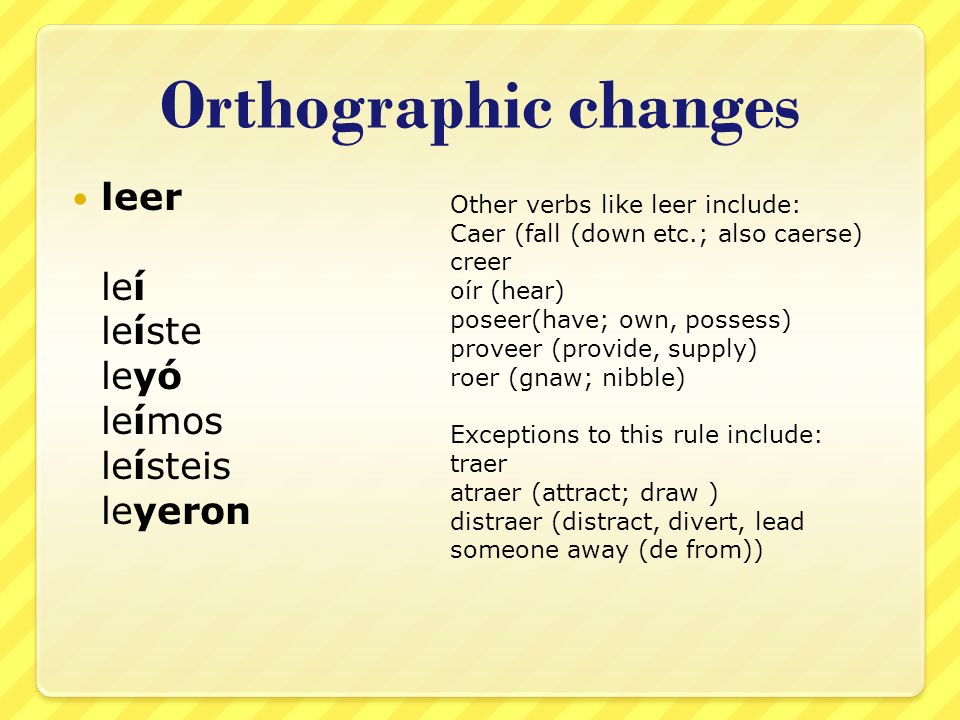 Orthographic changes

• leer

leí
leíste
leyó
leímos
leísteis
leyeron

Other verbs like leer include:
Caer (fall (down etc.; also caerse)
creer
oír (hear)
poseer(have; own, possess)
proveer (provide, supply)
roer (gnaw; nibble)

Exceptions to this rule include:
traer
atraer (attract; draw )
distraer (distract, divert, lead someone away (de from))